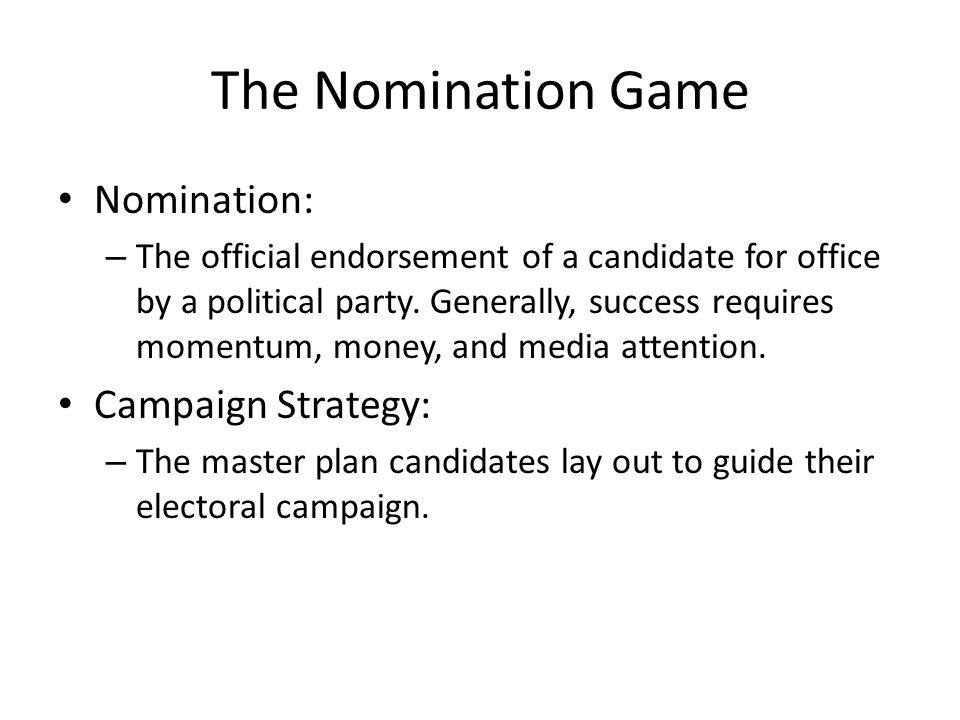 The Nomination Game

• Nomination:
– The official endorsement of a candidate for office by a political party. Generally, success requires momentum, money, and media attention.

• Campaign Strategy:
– The master plan candidates lay out to guide their electoral campaign.